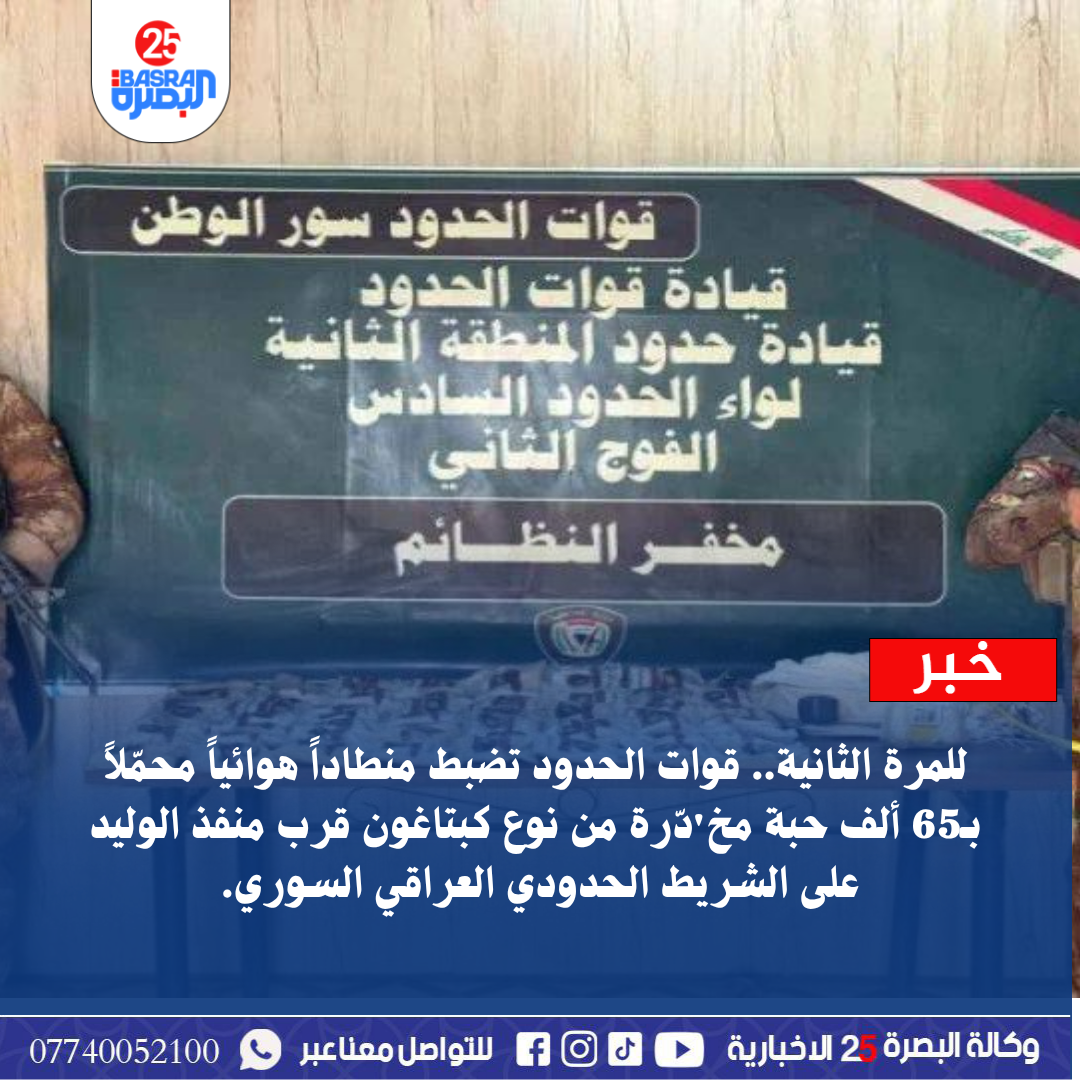 25
BASRAH
البصرة

قوات الحدود سور الوطن

قيادة قوات الحدود
قيادة حدود المنطقة الثانية
لواء الحدود السادس
الفوج الثاني

مخفر النظائم

خبر

للمرة الثانية.. قوات الحدود تضبط منطاداً هوائياً محمّلاً بـ65 ألف حبة مخ'دّرة من نوع كبتاغون قرب منفذ الوليد على الشريط الحدودي العراقي السوري.

وكالة البصرة 25 الاخبارية

للتواصل معنا عبر 07740052100